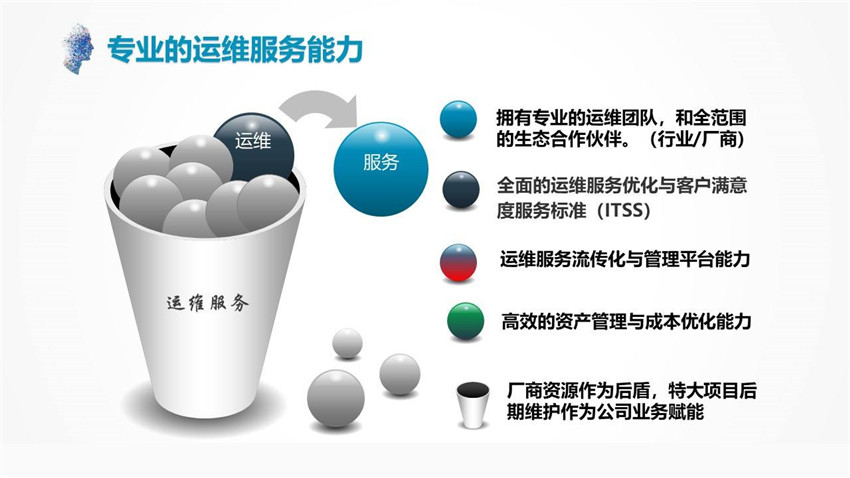 专业的运维服务能力

运维

服务

运维服务

拥有专业的运维团队，和全范围的生态合作伙伴。（行业/厂商）

全面的运维服务优化与客户满意度服务标准（ITSS）

运维服务流传化与管理平台能力

高效的资产管理与成本优化能力

厂商资源作为后盾，特大项目后期维护作为公司业务赋能